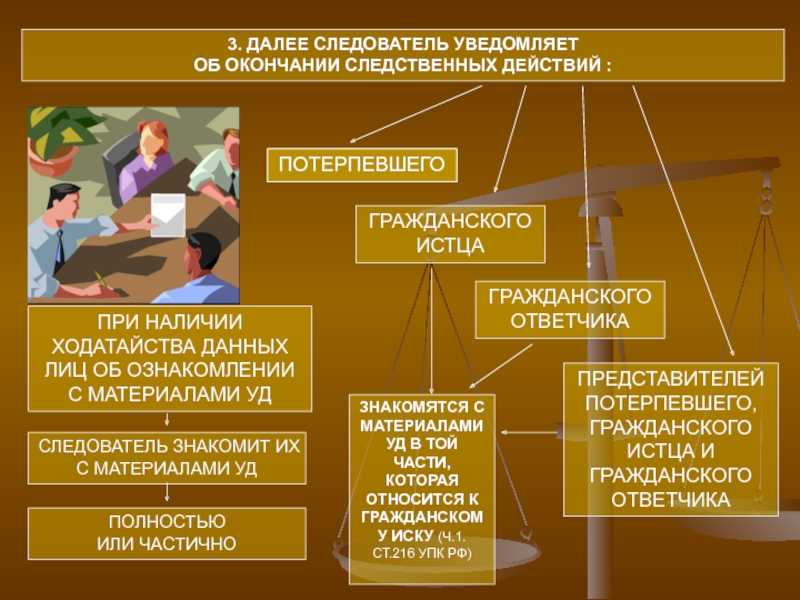 3. ДАЛЕЕ СЛЕДОВАТЕЛЬ УВЕДОМЛЯЕТ ОБ ОКОНЧАНИИ СЛЕДСТВЕННЫХ ДЕЙСТВИЙ :

ПОТЕРПЕВШЕГО

ГРАЖДАНСКОГО ИСТЦА

ГРАЖДАНСКОГО ОТВЕТЧИКА

ПРЕДСТАВИТЕЛЕЙ ПОТЕРПЕВШЕГО, ГРАЖДАНСКОГО ИСТЦА И ГРАЖДАНСКОГО ОТВЕТЧИКА

ПРИ НАЛИЧИИ ХОДАТАЙСТВА ДАННЫХ ЛИЦ ОБ ОЗНАКОМЛЕНИИ С МАТЕРИАЛАМИ УД

СЛЕДОВАТЕЛЬ ЗНАКОМИТ ИХ С МАТЕРИАЛАМИ УД

ПОЛНОСТЬЮ ИЛИ ЧАСТИЧНО

ЗНАКОМЯТСЯ С МАТЕРИАЛАМИ УД В ТОЙ ЧАСТИ, КОТОРАЯ ОТНОСИТСЯ К ГРАЖДАНСКОМУ ИСКУ (Ч.1. СТ.216 УПК РФ)